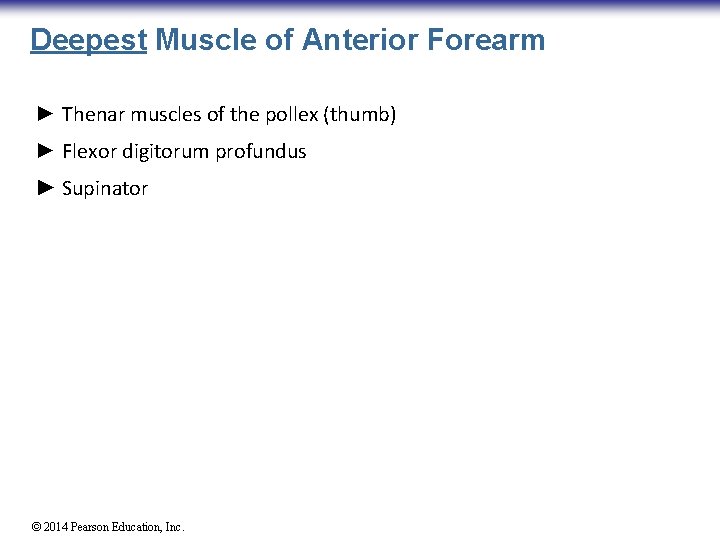 Deepest Muscle of Anterior Forearm

► Thenar muscles of the pollex (thumb)

► Flexor digitorum profundus

► Supinator

© 2014 Pearson Education, Inc.